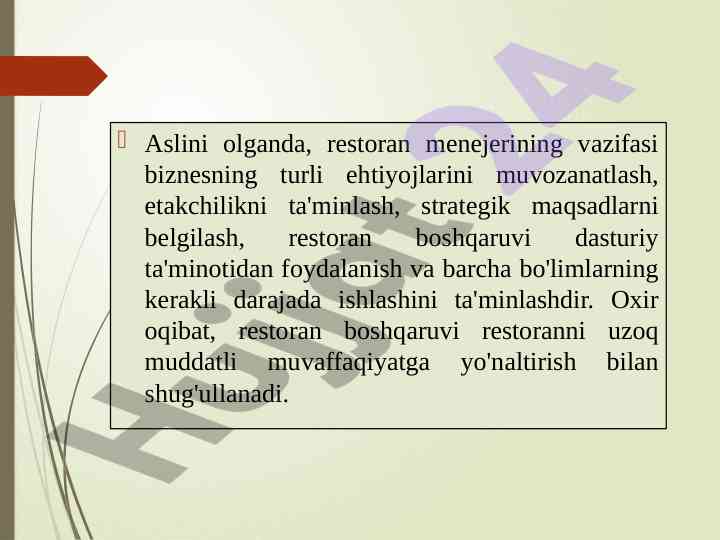 Aslini olganda, restoran menejerining vazifasi biznesning turli ehtiyojlarini muvozanatlash, etakchilikni ta'minlash, strategik maqsadlarni belgilash, restoran boshqaruvi dasturiy ta'minotidan foydalanish va barcha bo'limlarning kerakli darajada ishlashini ta'minlashdir. Oxir oqibat, restoran boshqaruvi restoranni uzoq muddatli muvaffaqiyatga yo'naltirish bilan shug'ullanadi.

Hujjat24